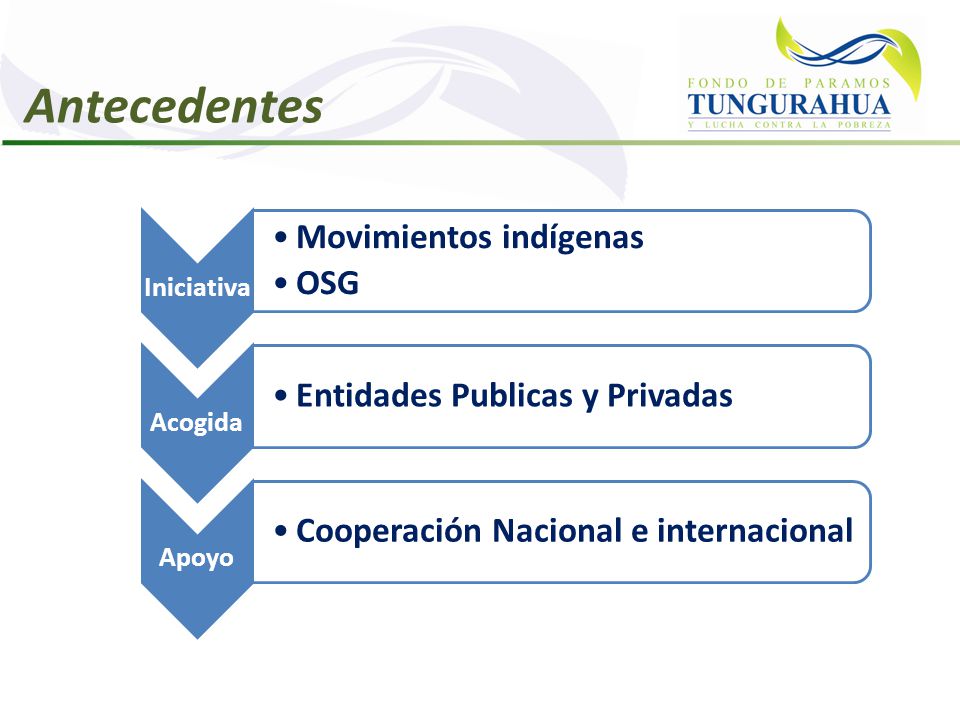 Antecedentes

FONDO DE PARAMOS
TUNGURAHUA
Y LUCHA CONTRA LA POBREZA

Iniciativa
• Movimientos indígenas
• OSG

Acogida
• Entidades Publicas y Privadas

Apoyo
• Cooperación Nacional e internacional